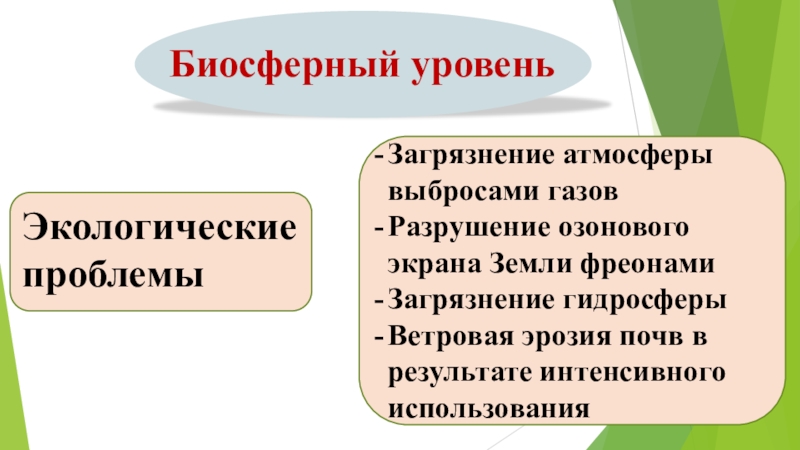 Биосферный уровень

Экологические проблемы

- Загрязнение атмосферы выбросами газов
- Разрушение озонового экрана Земли фреонами
- Загрязнение гидросферы
- Ветровая эрозия почв в результате интенсивного использования